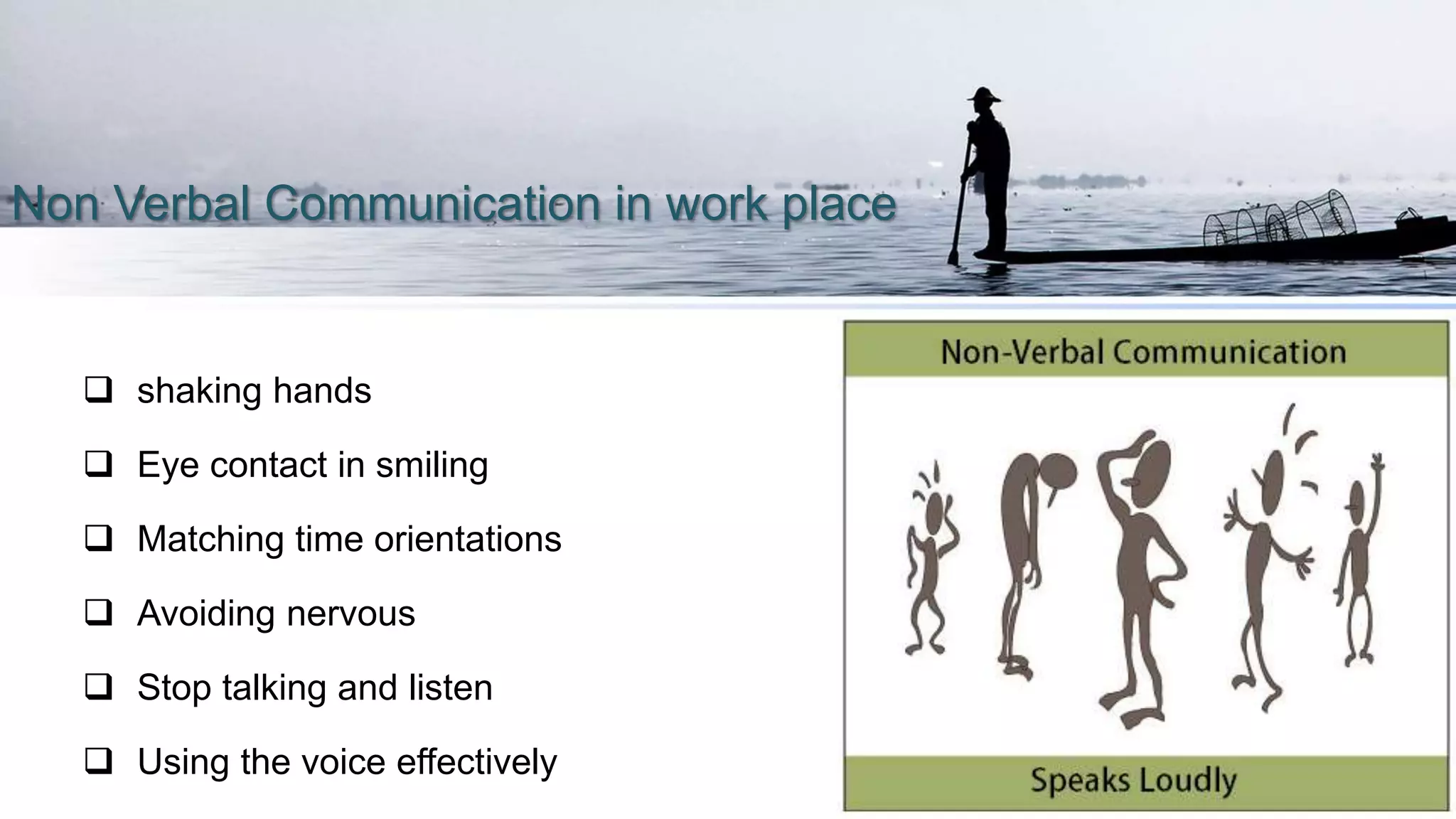 Non Verbal Communication in work place

❑ shaking hands

❑ Eye contact in smiling

❑ Matching time orientations

❑ Avoiding nervous

❑ Stop talking and listen

❑ Using the voice effectively

Non-Verbal Communication

Speaks Loudly